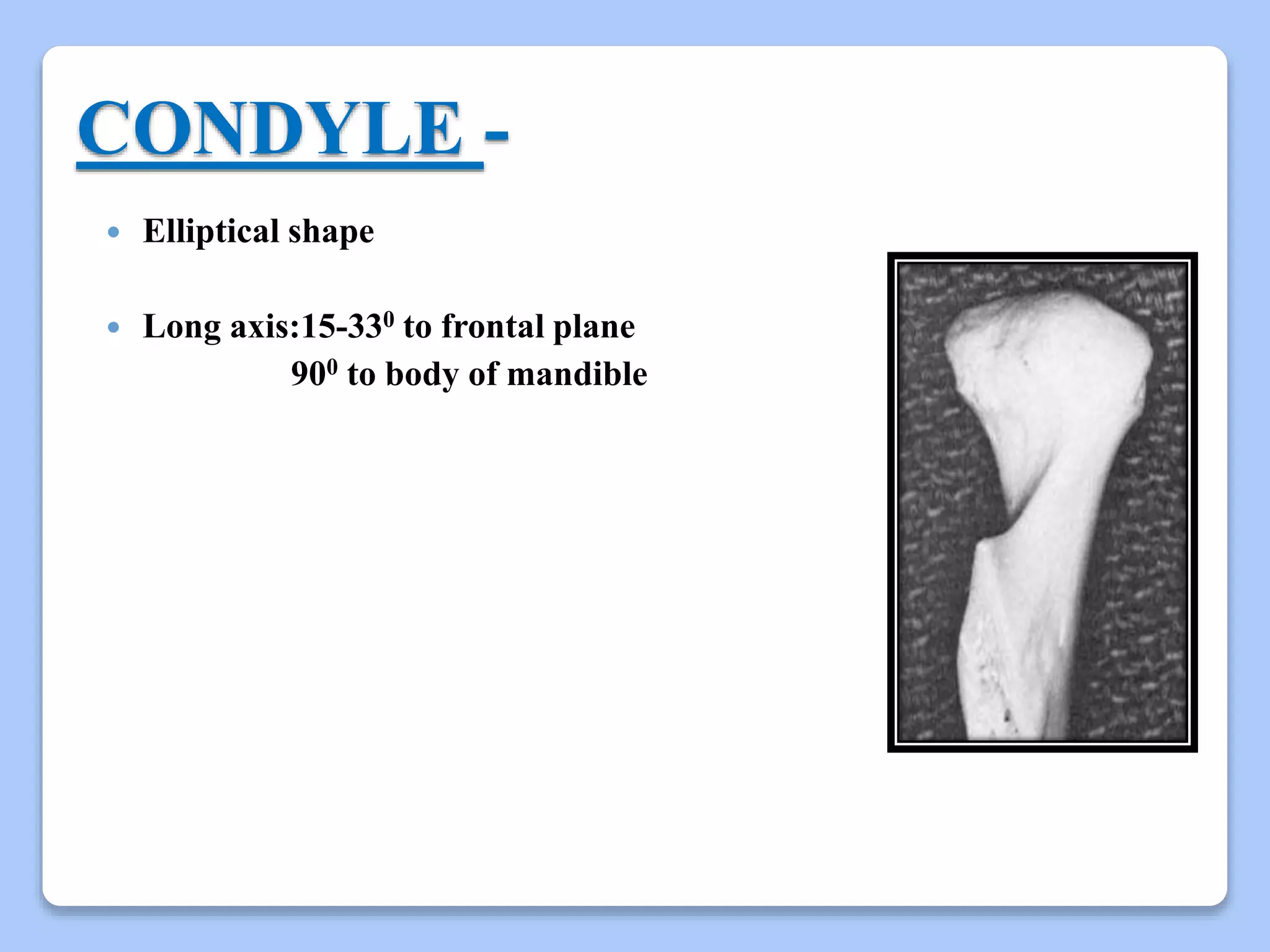 CONDYLE -

• Elliptical shape

• Long axis:15-33$^0$ to frontal plane
90$^0$ to body of mandible